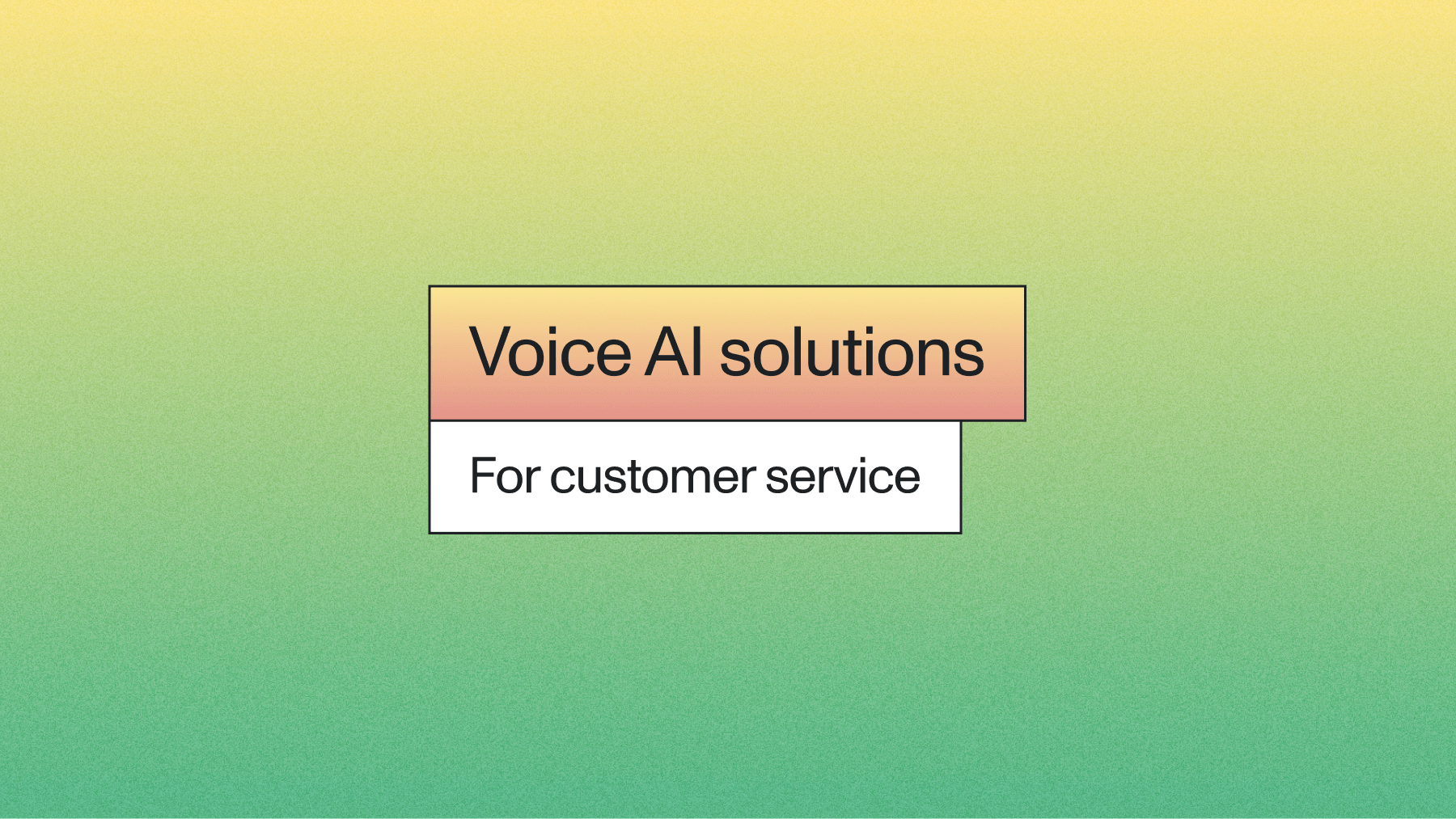 Voice AI solutions

For customer service